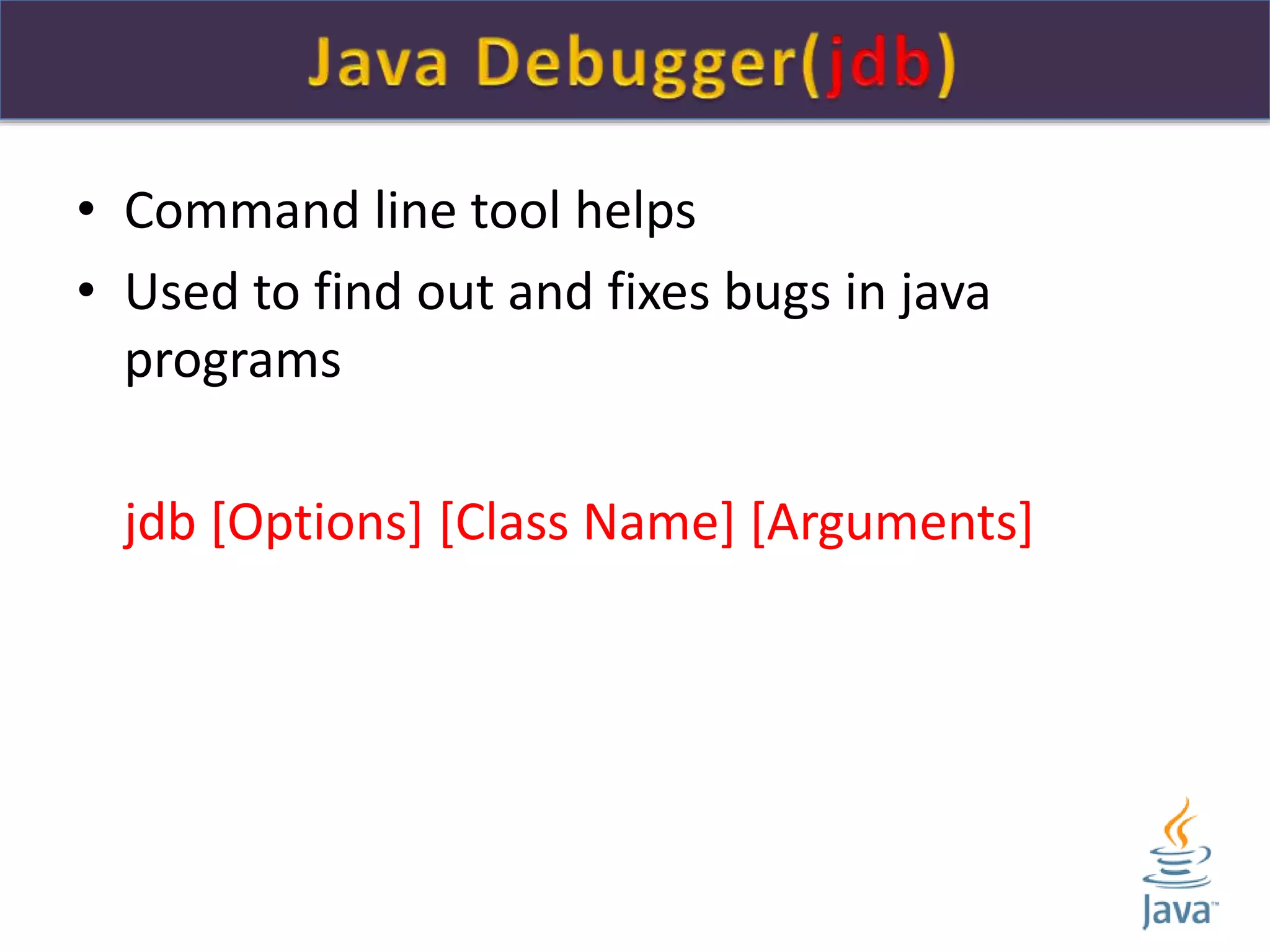 Java Debugger(jdb)

• Command line tool helps
• Used to find out and fixes bugs in java programs

jdb [Options] [Class Name] [Arguments]

Java™